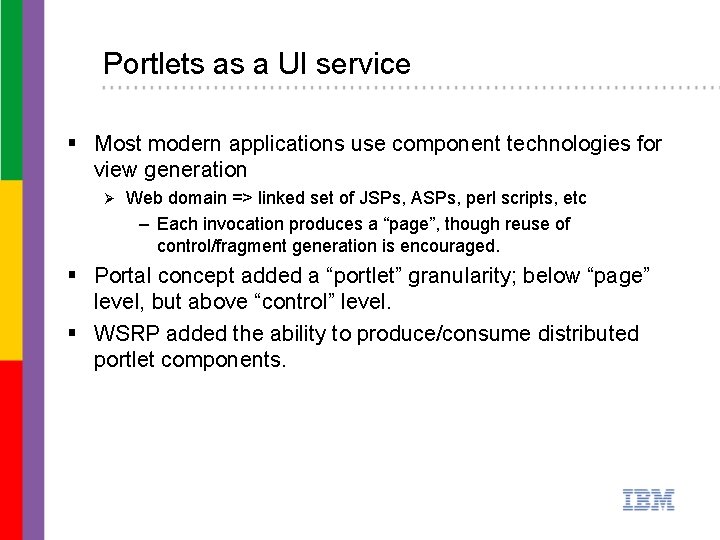 Portlets as a UI service

▪ Most modern applications use component technologies for view generation

➢ Web domain => linked set of JSPs, ASPs, perl scripts, etc

– Each invocation produces a “page”, though reuse of control/fragment generation is encouraged.

▪ Portal concept added a “portlet” granularity; below “page” level, but above “control” level.

▪ WSRP added the ability to produce/consume distributed portlet components.

IBM